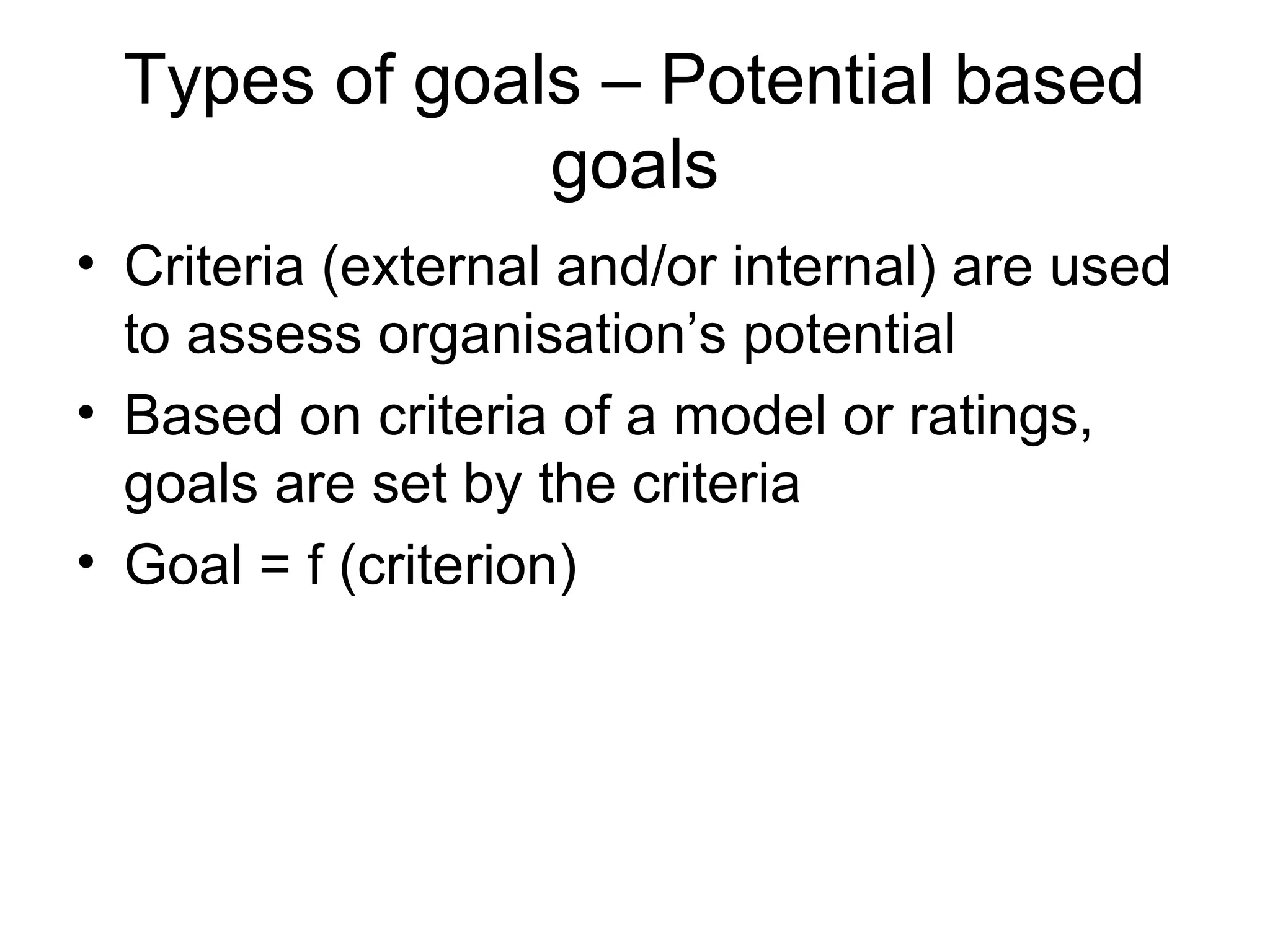 Types of goals – Potential based goals

• Criteria (external and/or internal) are used to assess organisation’s potential
• Based on criteria of a model or ratings, goals are set by the criteria
• Goal = f (criterion)